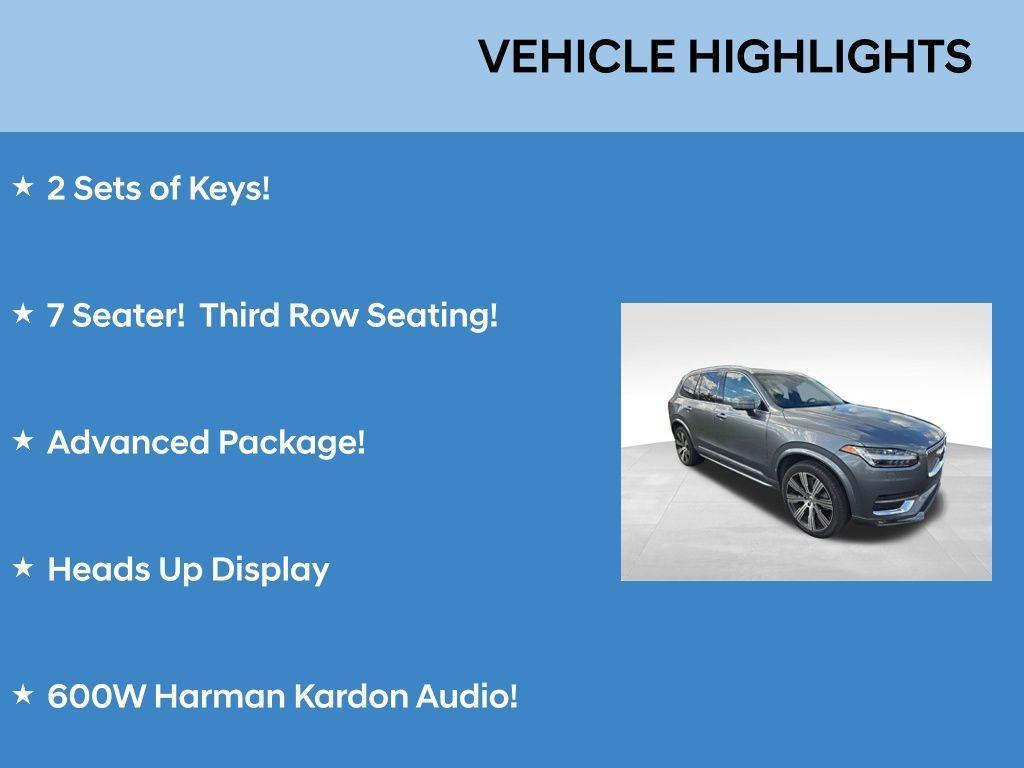 VEHICLE HIGHLIGHTS

★ 2 Sets of Keys!

★ 7 Seater! Third Row Seating!

★ Advanced Package!

★ Heads Up Display

★ 600W Harman Kardon Audio!